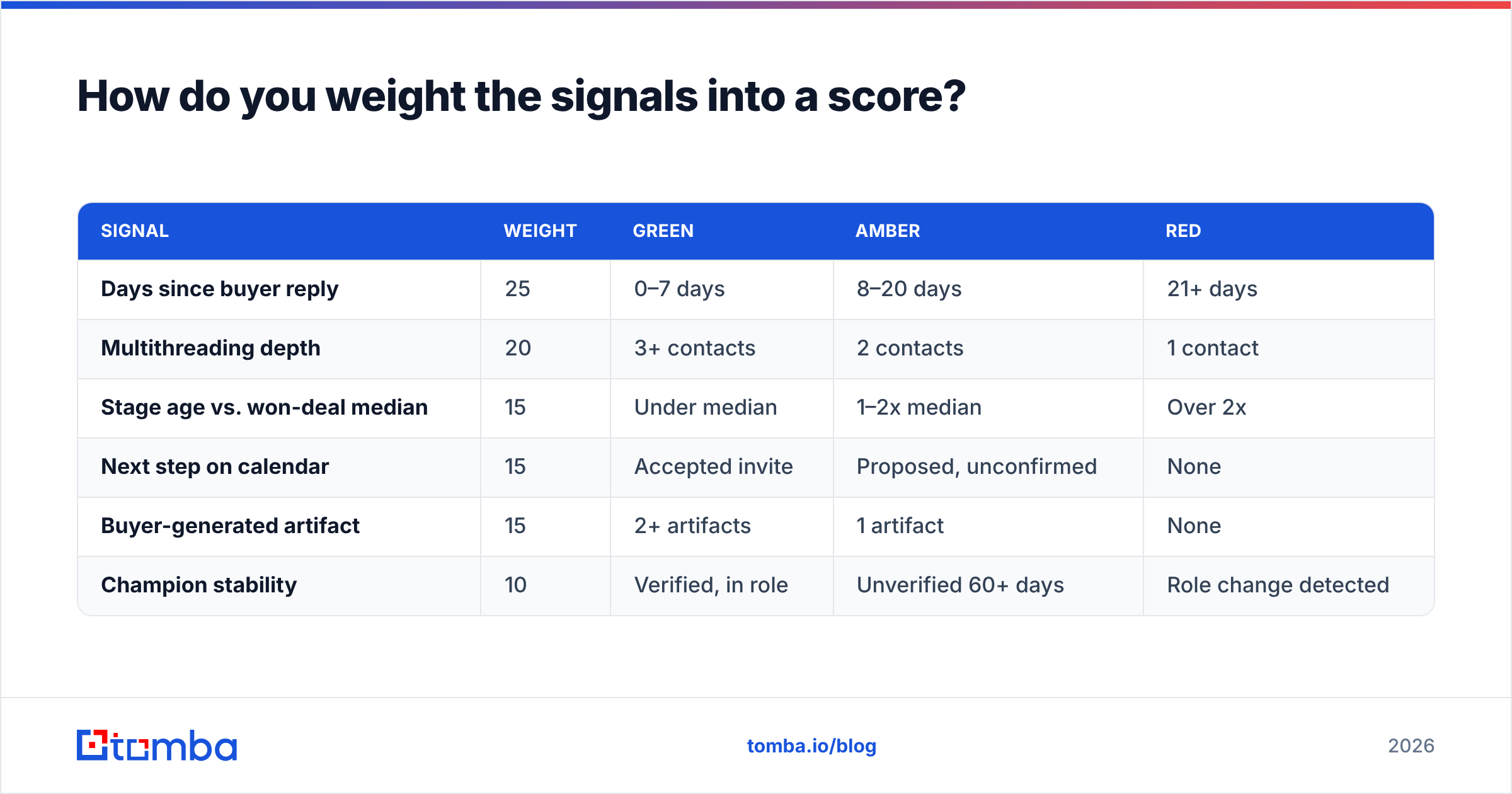 How do you weight the signals into a score?

| SIGNAL | WEIGHT | GREEN | AMBER | RED |
|---|---|---|---|---|
| Days since buyer reply | 25 | 0–7 days | 8–20 days | 21+ days |
| Multithreading depth | 20 | 3+ contacts | 2 contacts | 1 contact |
| Stage age vs. won-deal median | 15 | Under median | 1–2x median | Over 2x |
| Next step on calendar | 15 | Accepted invite | Proposed, unconfirmed | None |
| Buyer-generated artifact | 15 | 2+ artifacts | 1 artifact | None |
| Champion stability | 10 | Verified, in role | Unverified 60+ days | Role change detected |

tomba

tomba.io/blog

2026